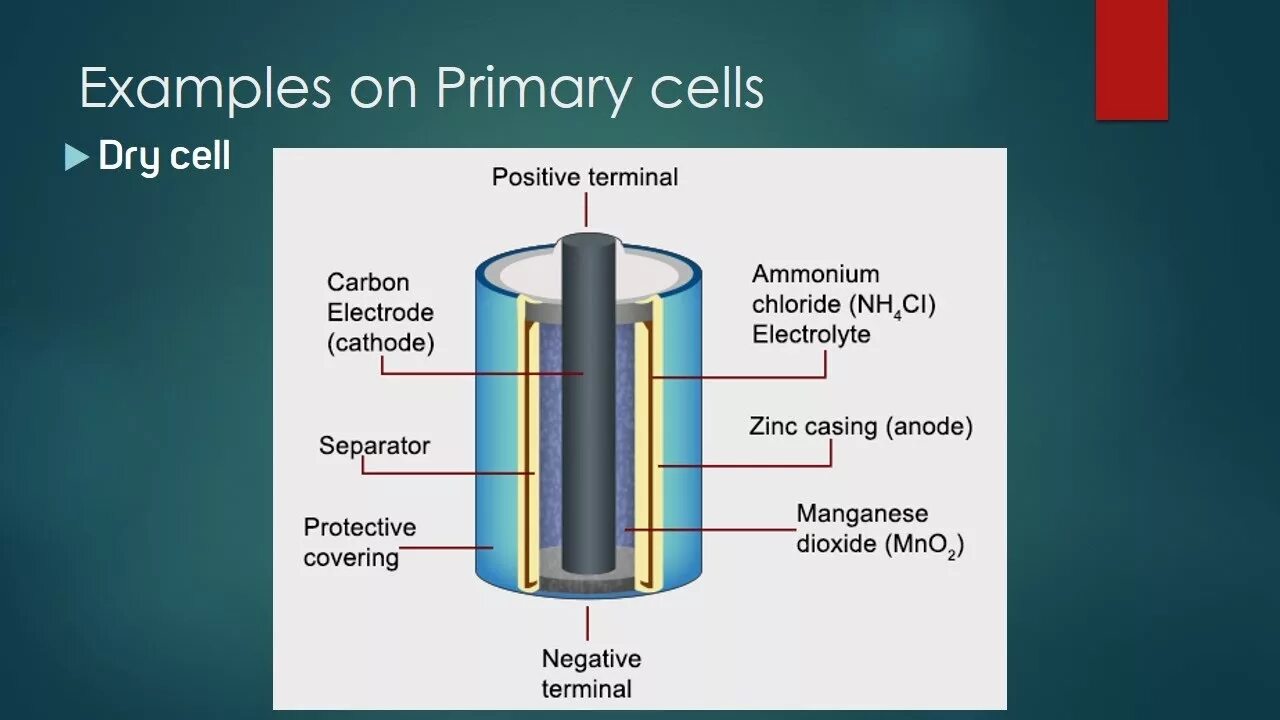 Examples on Primary cells

Dry cell

Positive terminal

Carbon Electrode (cathode)

Ammonium chloride ($NH_4Cl$) Electrolyte

Separator

Zinc casing (anode)

Protective covering

Manganese dioxide ($MnO_2$)

Negative terminal